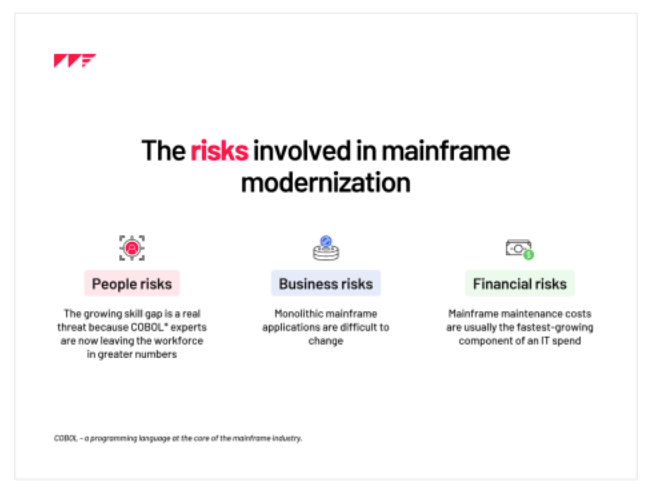 The risks involved in mainframe modernization

People risks

The growing skill gap is a real threat because COBOL* experts are now leaving the workforce in greater numbers

Business risks

Monolithic mainframe applications are difficult to change

Financial risks

Mainframe maintenance costs are usually the fastest-growing component of an IT spend

COBOL – a programming language at the core of the mainframe industry.